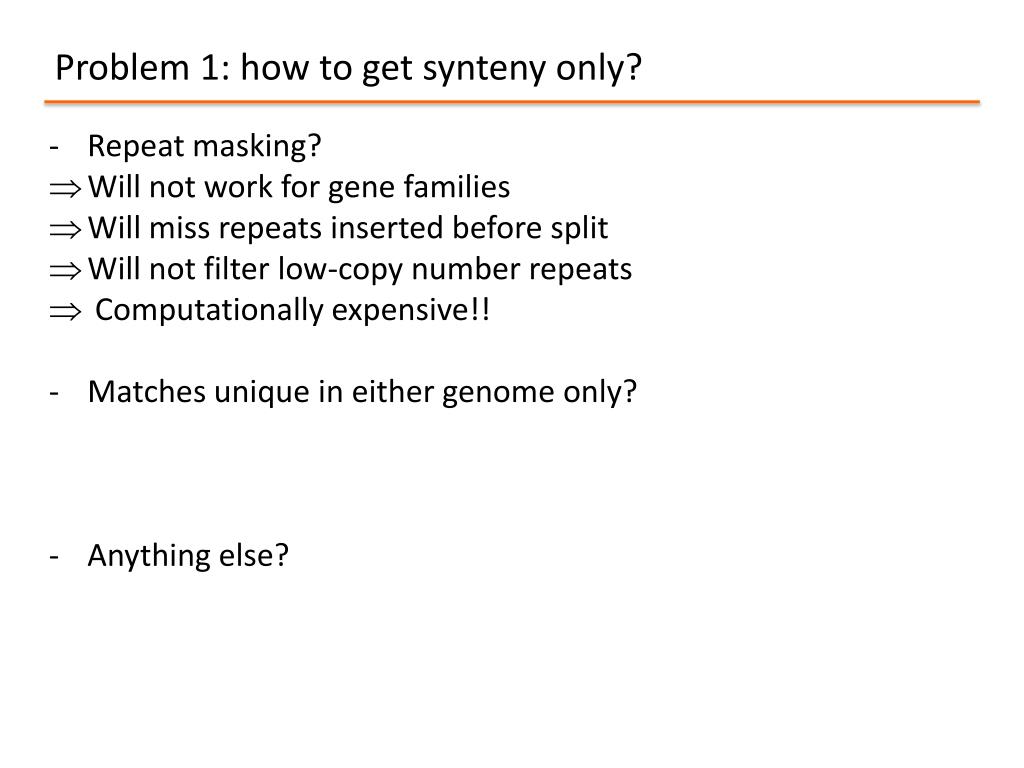 Problem 1: how to get synteny only?

- Repeat masking?
$\Rightarrow$ Will not work for gene families
$\Rightarrow$ Will miss repeats inserted before split
$\Rightarrow$ Will not filter low-copy number repeats
$\Rightarrow$ Computationally expensive!!

- Matches unique in either genome only?

- Anything else?